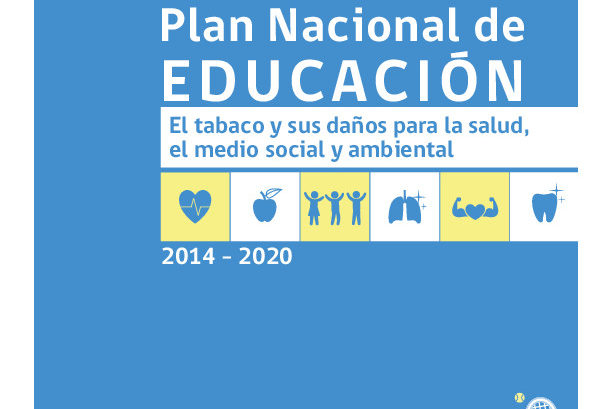 Plan Nacional de
EDUCACIÓN

El tabaco y sus daños para la salud, el medio social y ambiental

2014 - 2020